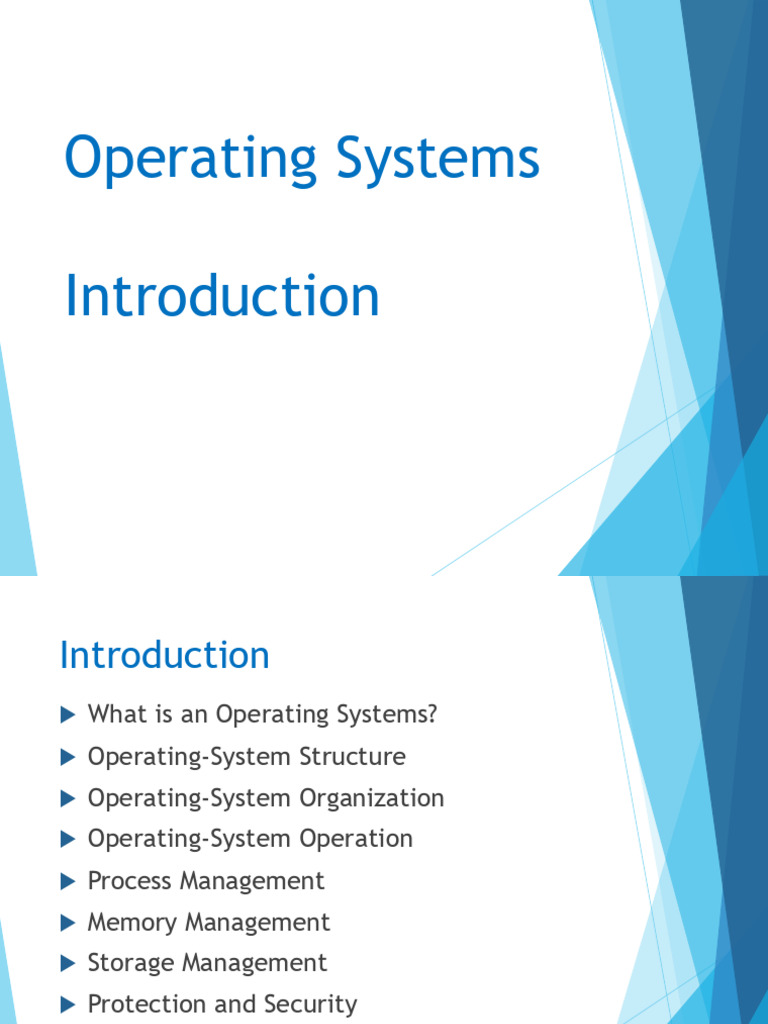 Operating Systems

Introduction

Introduction

What is an Operating Systems?

Operating-System Structure

Operating-System Organization

Operating-System Operation

Process Management

Memory Management

Storage Management

Protection and Security